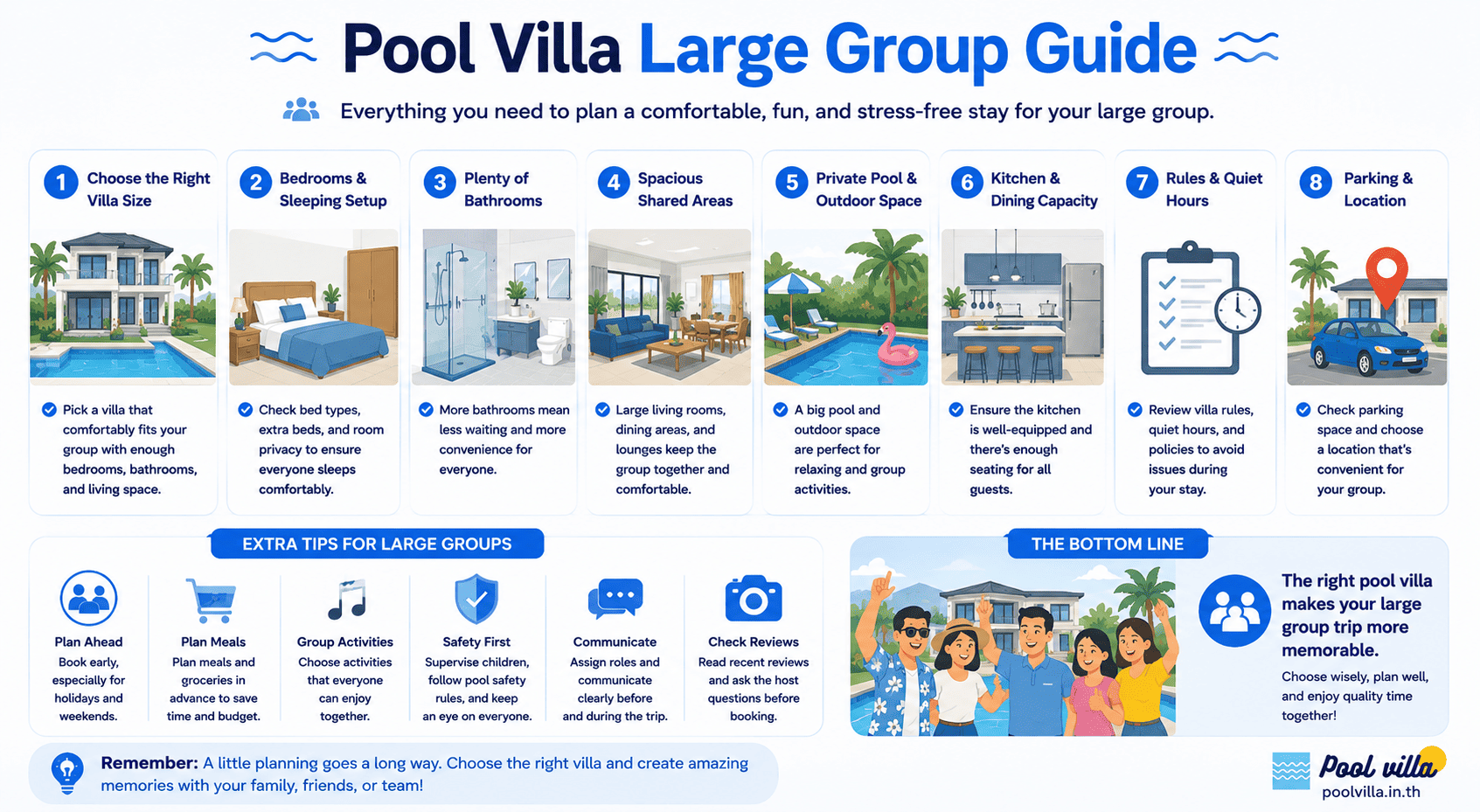 Pool Villa Large Group Guide

Everything you need to plan a comfortable, fun, and stress-free stay for your large group.

1 Choose the Right Villa Size

Pick a villa that comfortably fits your group with enough bedrooms, bathrooms, and living space.

2 Bedrooms & Sleeping Setup

Check bed types, extra beds, and room privacy to ensure everyone sleeps comfortably.

3 Plenty of Bathrooms

More bathrooms mean less waiting and more convenience for everyone.

4 Spacious Shared Areas

Large living rooms, dining areas, and lounges keep the group together and comfortable.

5 Private Pool & Outdoor Space

A big pool and outdoor space are perfect for relaxing and group activities.

6 Kitchen & Dining Capacity

Ensure the kitchen is well-equipped and there's enough seating for all guests.

7 Rules & Quiet Hours

Review villa rules, quiet hours, and policies to avoid issues during your stay.

8 Parking & Location

Check parking space and choose a location that's convenient for your group.

EXTRA TIPS FOR LARGE GROUPS

Plan Ahead
Book early, especially for holidays and weekends.

Plan Meals
Plan meals and groceries in advance to save time and budget.

Group Activities
Choose activities that everyone can enjoy together.

Safety First
Supervise children, follow pool safety rules, and keep an eye on everyone.

Communicate
Assign roles and communicate clearly before and during the trip.

Check Reviews
Read recent reviews and ask the host questions before booking.

THE BOTTOM LINE

The right pool villa makes your large group trip more memorable.

Choose wisely, plan well, and enjoy quality time together!

Remember: A little planning goes a long way. Choose the right villa and create amazing memories with your family, friends, or team!

Pool villa
poolvilla.in.th